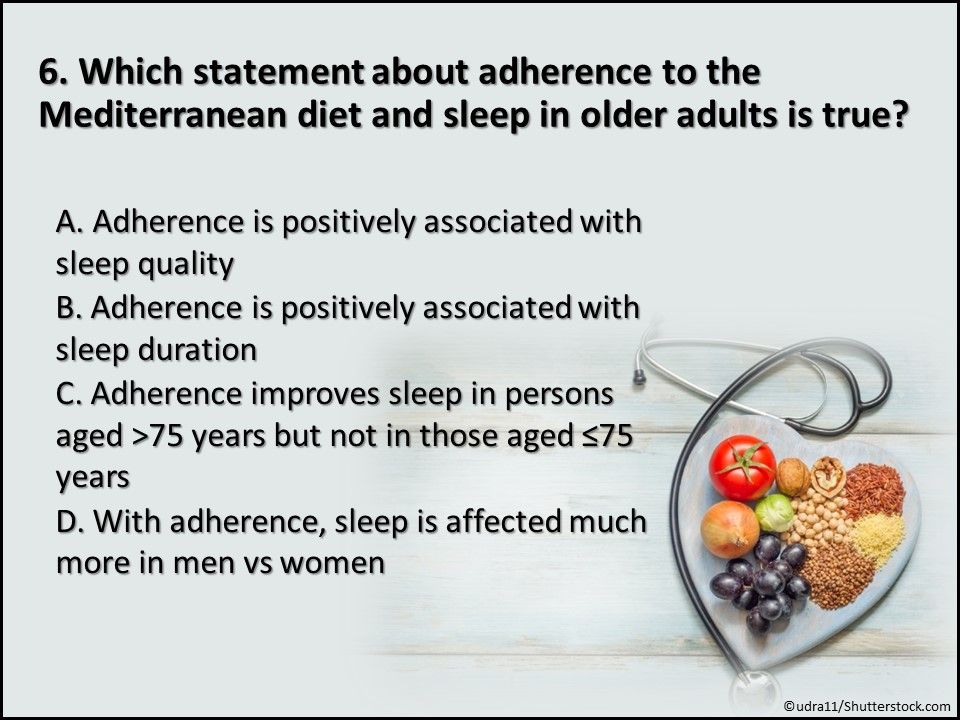 6. Which statement about adherence to the Mediterranean diet and sleep in older adults is true?

A. Adherence is positively associated with sleep quality
B. Adherence is positively associated with sleep duration
C. Adherence improves sleep in persons aged >75 years but not in those aged ≤75 years
D. With adherence, sleep is affected much more in men vs women

©udra11/Shutterstock.com